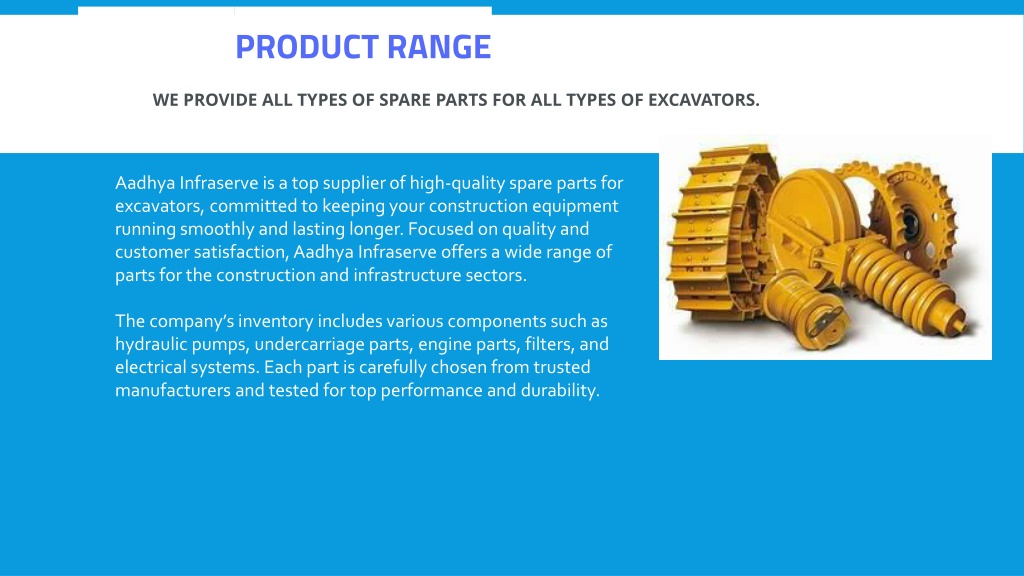 PRODUCT RANGE

WE PROVIDE ALL TYPES OF SPARE PARTS FOR ALL TYPES OF EXCAVATORS.

Aadhya Infraserve is a top supplier of high-quality spare parts for excavators, committed to keeping your construction equipment running smoothly and lasting longer. Focused on quality and customer satisfaction, Aadhya Infraserve offers a wide range of parts for the construction and infrastructure sectors.

The company's inventory includes various components such as hydraulic pumps, undercarriage parts, engine parts, filters, and electrical systems. Each part is carefully chosen from trusted manufacturers and tested for top performance and durability.